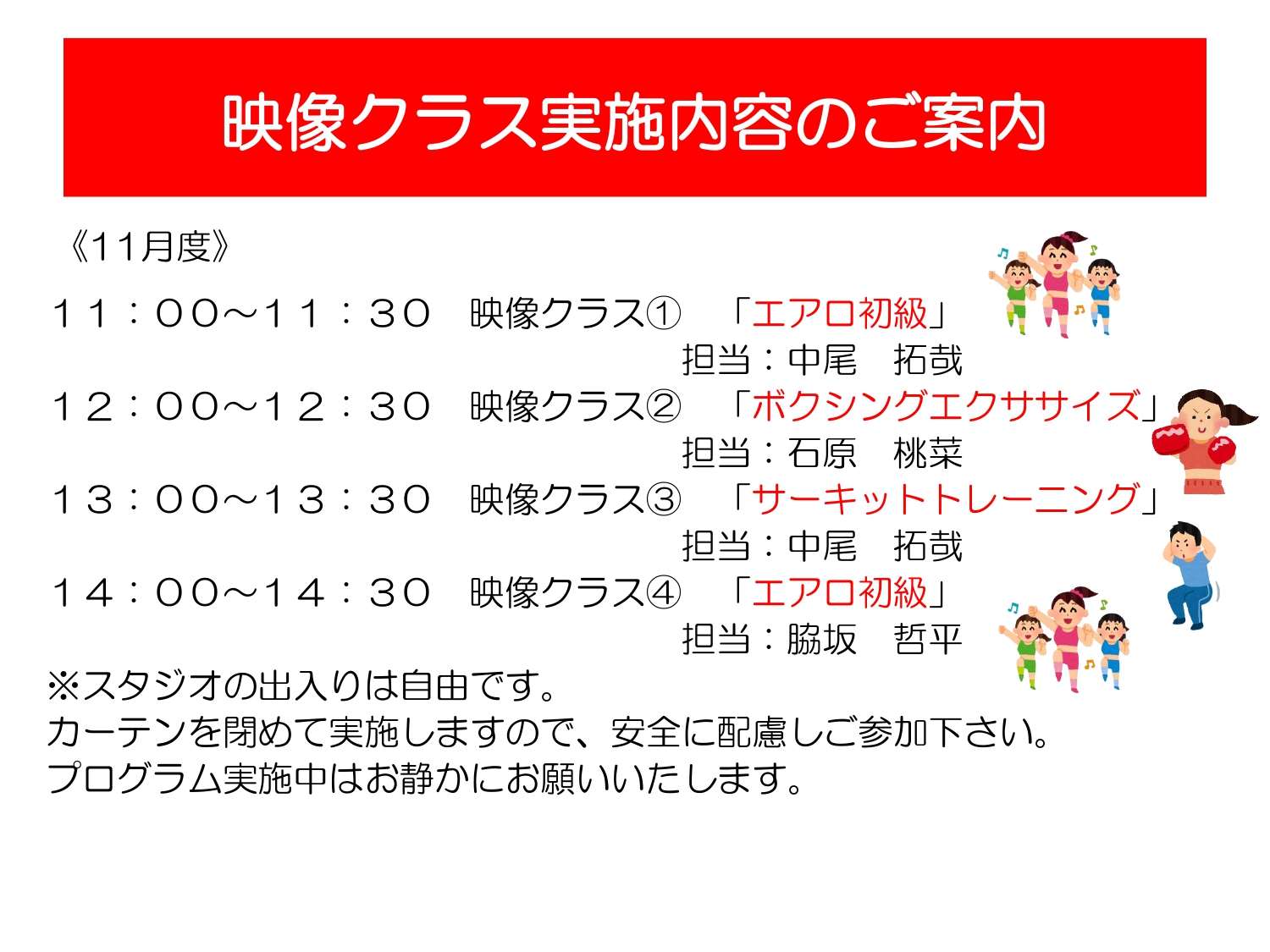 映像クラス実施内容のご案内

《11月度》

１１：００~１１：３０　映像クラス①　「エアロ初級」
担当：中尾　拓哉
１２：００~１２：３０　映像クラス②　「ボクシングエクササイズ」
担当：石原　桃菜
１３：００~１３：３０　映像クラス③　「サーキットトレーニング」
担当：中尾　拓哉
１４：００~１４：３０　映像クラス④　「エアロ初級」
担当：脇坂　哲平

※スタジオの出入りは自由です。
カーテンを閉めて実施しますので、安全に配慮しご参加下さい。
プログラム実施中はお静かにお願いいたします。